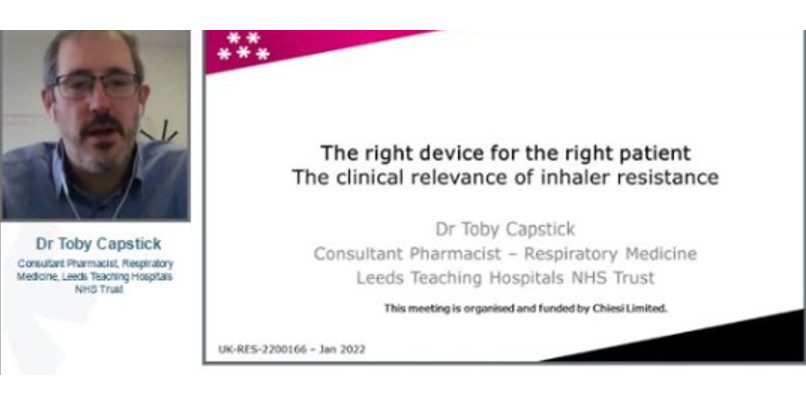 Dr Toby Capstick

Consultant Pharmacist, Respiratory Medicine, Leeds Teaching Hospitals NHS Trust

The right device for the right patient
The clinical relevance of inhaler resistance

Dr Toby Capstick
Consultant Pharmacist – Respiratory Medicine
Leeds Teaching Hospitals NHS Trust

This meeting is organised and funded by Chiesi Limited.

UK-RES-2200166 – Jan 2022